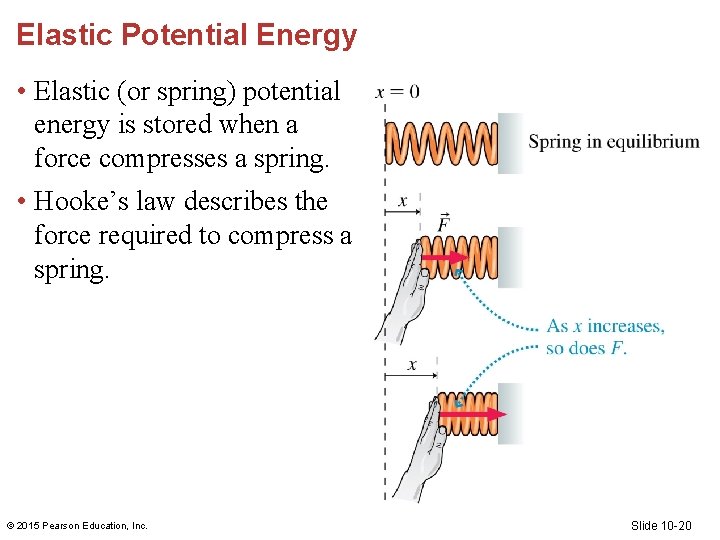 Elastic Potential Energy

• Elastic (or spring) potential energy is stored when a force compresses a spring.

• Hooke's law describes the force required to compress a spring.

$x = 0$

Spring in equilibrium

$x$

$\vec{F}$

As $x$ increases, so does $F$.

$x$

© 2015 Pearson Education, Inc.

Slide 10-20